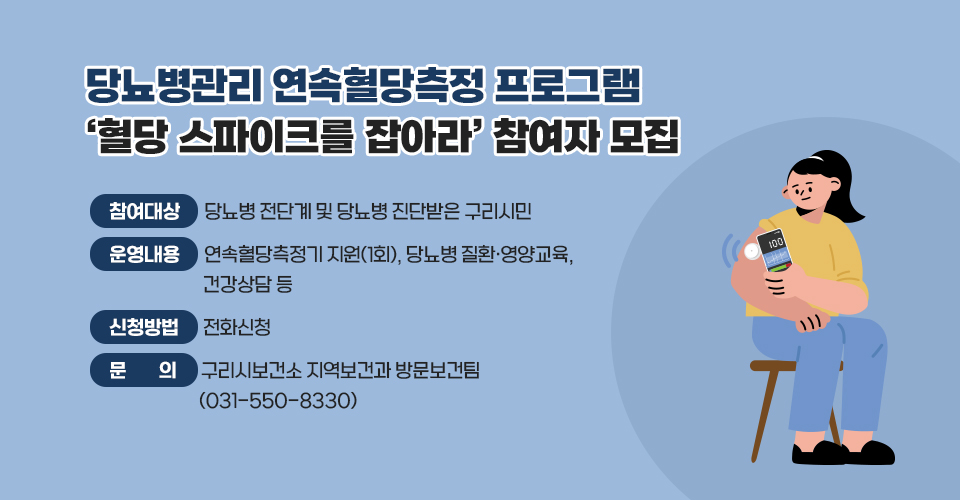 당뇨병관리 연속혈당측정 프로그램
'혈당 스파이크를 잡아라' 참여자 모집

참여대상 당뇨병 전단계 및 당뇨병 진단받은 구리시민

운영내용 연속혈당측정기 지원(1회), 당뇨병 질환·영양교육, 건강상담 등

신청방법 전화신청

문 의 구리시보건소 지역보건과 방문보건팀 (031-550-8330)

100